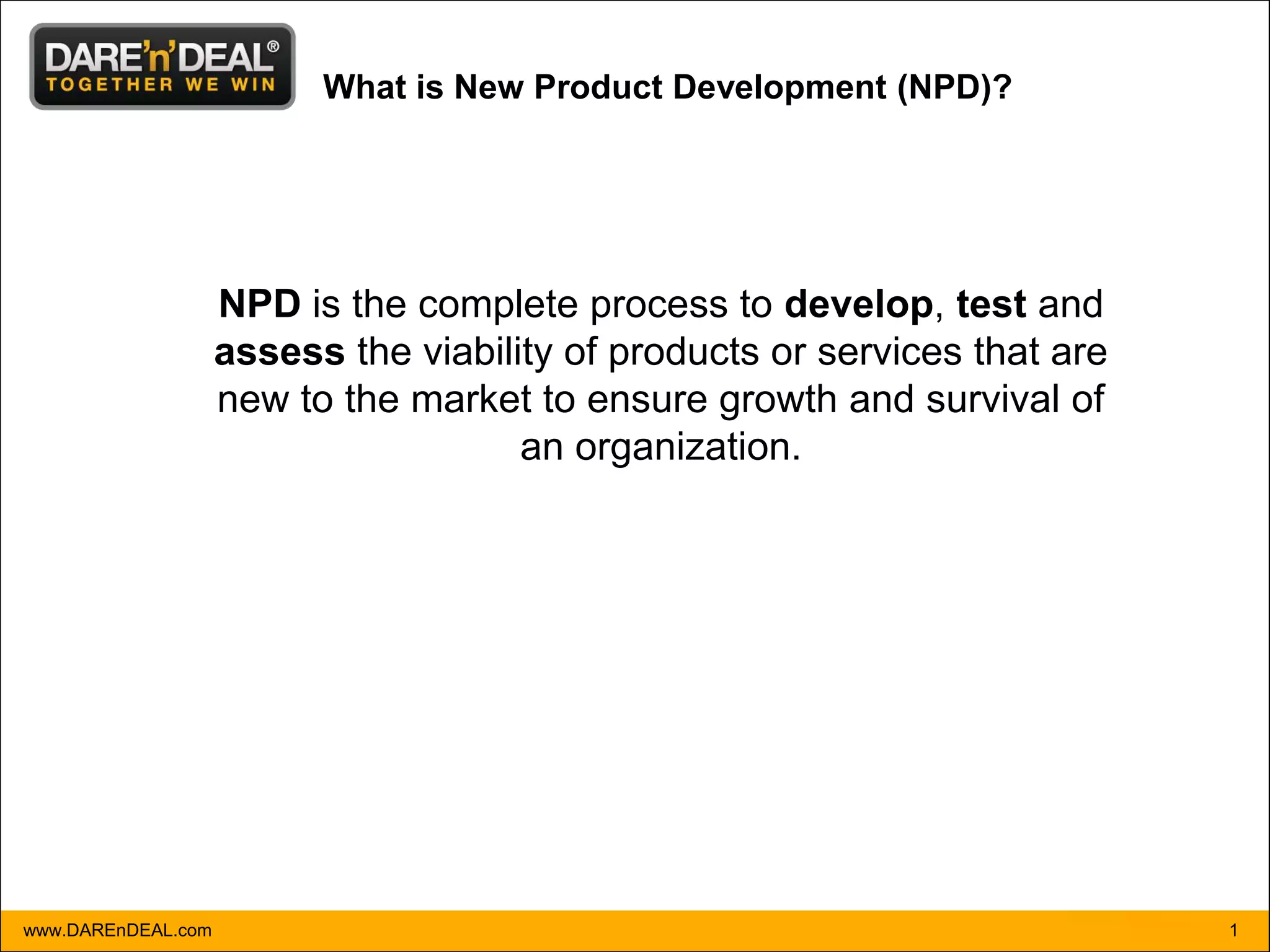 DARE'n'DEAL®
TOGETHER WE WIN

What is New Product Development (NPD)?

NPD is the complete process to develop, test and assess the viability of products or services that are new to the market to ensure growth and survival of an organization.

www.DAREnDEAL.com

1